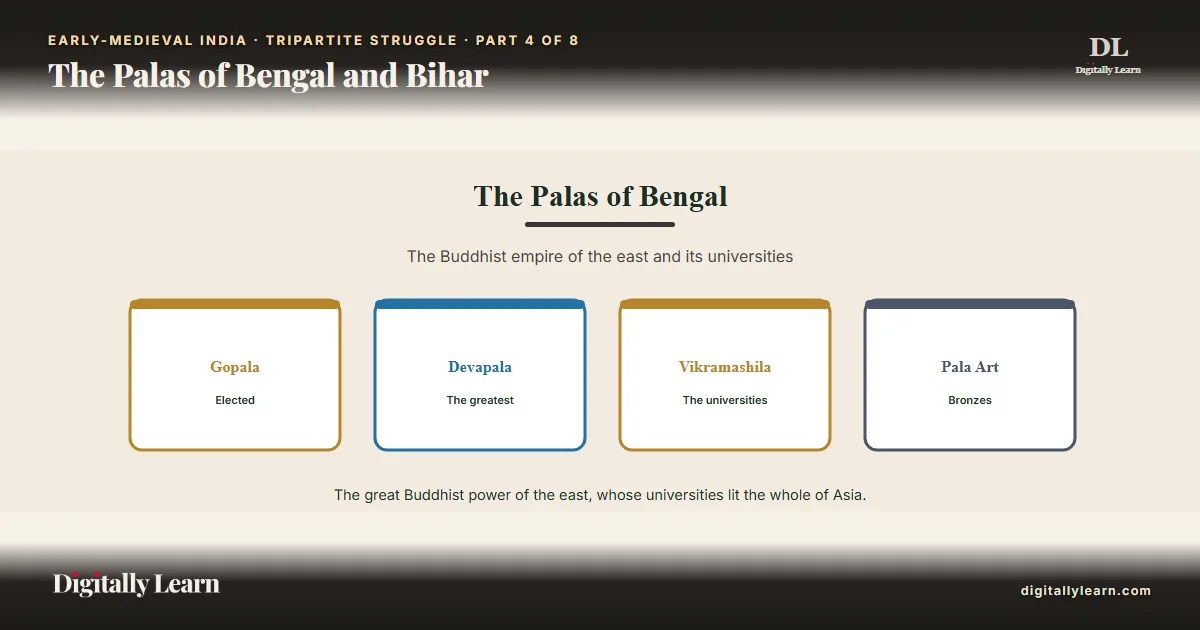 EARLY-MEDIEVAL INDIA · TRIPARTITE STRUGGLE · PART 4 OF 8

The Palas of Bengal and Bihar

DL
Digitally Learn

The Palas of Bengal

The Buddhist empire of the east and its universities

Gopala
Elected

Devapala
The greatest

Vikramashila
The universities

Pala Art
Bronzes

The great Buddhist power of the east, whose universities lit the whole of Asia.

Digitally Learn

digitallylearn.com